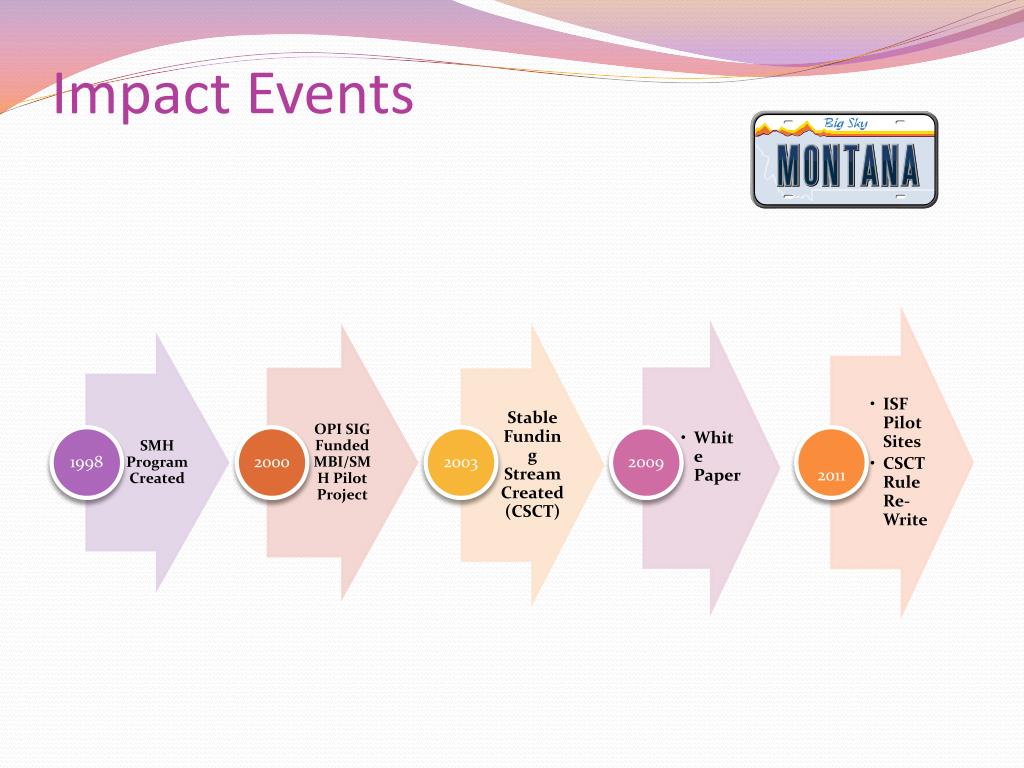 Impact Events

Big Sky
MONTANA

1998
SMH Program Created

2000
OPI SIG Funded MBI/SMH Pilot Project

2003
Stable Funding Stream Created (CSCT)

2009
• White Paper

2011
• ISF Pilot Sites
• CSCT Rule Re-Write